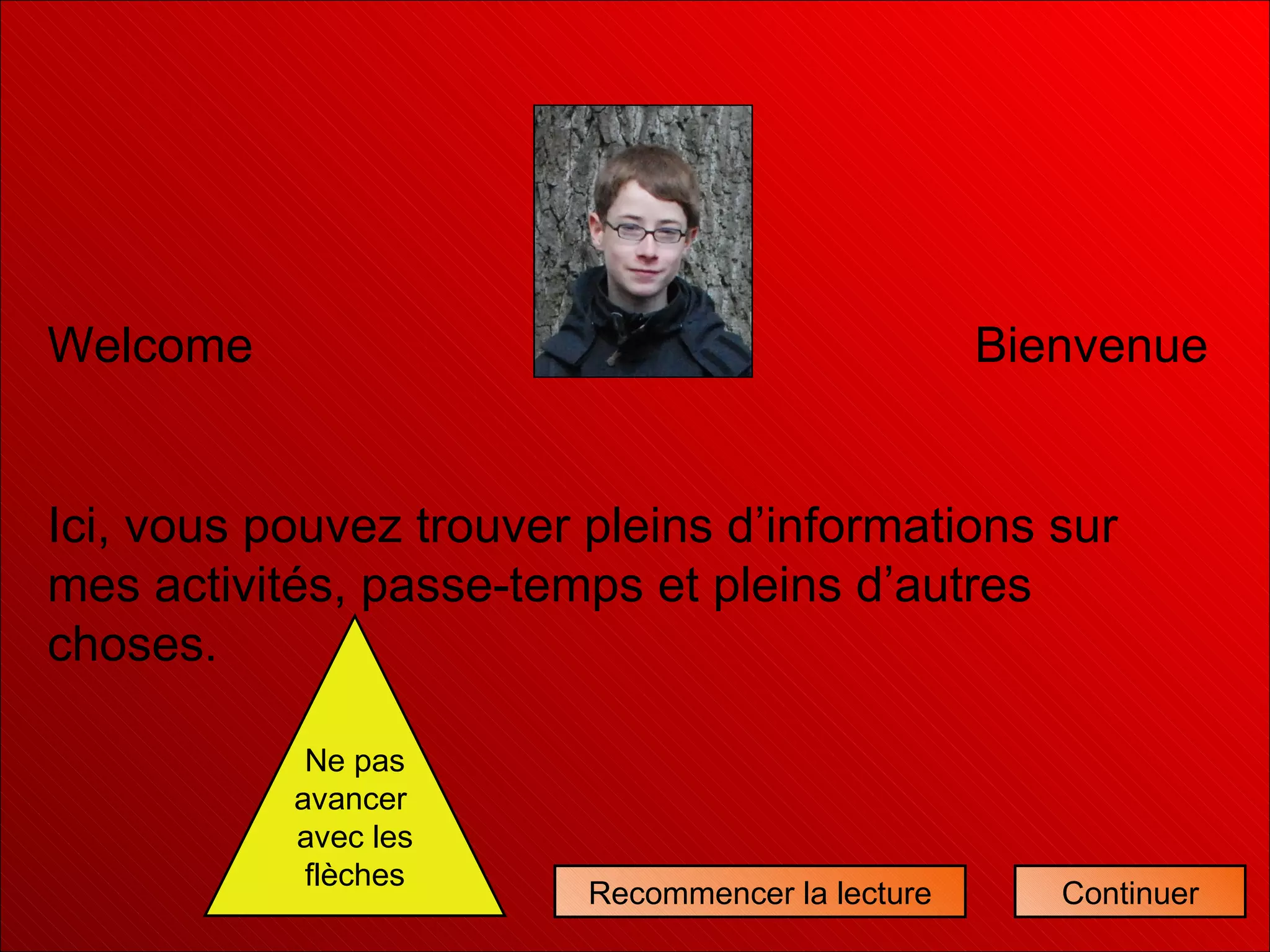 Welcome

Bienvenue

Ici, vous pouvez trouver pleins d’informations sur mes activités, passe-temps et pleins d’autres choses.

Ne pas avancer avec les flèches

Recommencer la lecture

Continuer